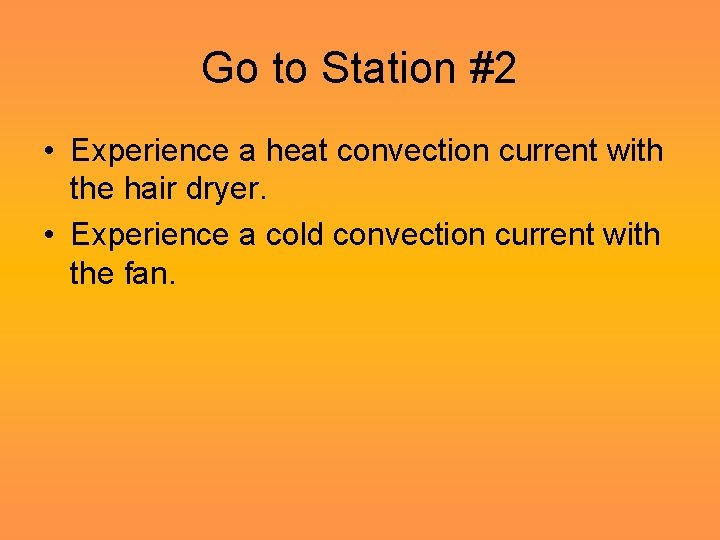 Go to Station #2

• Experience a heat convection current with the hair dryer.
• Experience a cold convection current with the fan.